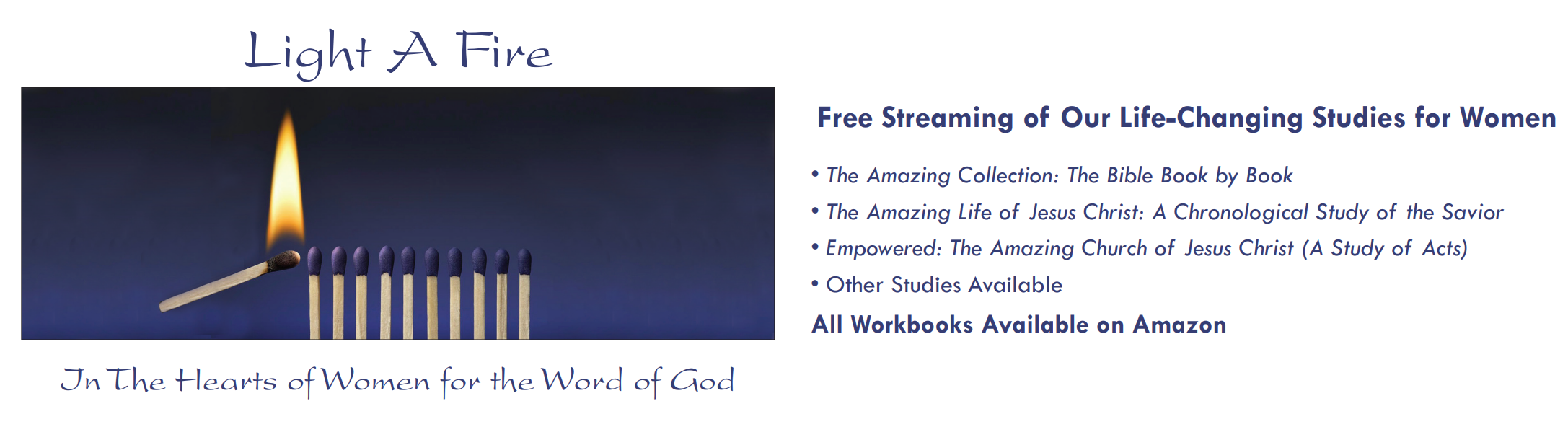 Light A Fire

In The Hearts of Women for the Word of God

Free Streaming of Our Life-Changing Studies for Women

• The Amazing Collection: The Bible Book by Book
• The Amazing Life of Jesus Christ: A Chronological Study of the Savior
• Empowered: The Amazing Church of Jesus Christ (A Study of Acts)
• Other Studies Available

All Workbooks Available on Amazon